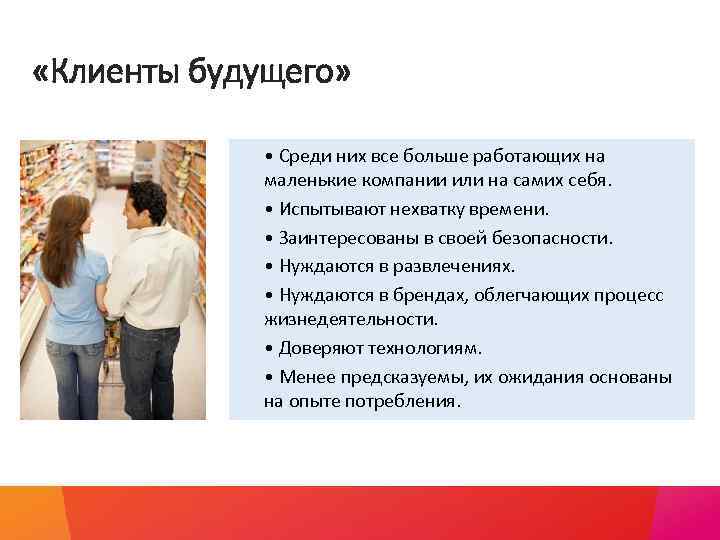 «Клиенты будущего»

• Среди них все больше работающих на маленькие компании или на самих себя.

• Испытывают нехватку времени.

• Заинтересованы в своей безопасности.

• Нуждаются в развлечениях.

• Нуждаются в брендах, облегчающих процесс жизнедеятельности.

• Доверяют технологиям.

• Менее предсказуемы, их ожидания основаны на опыте потребления.